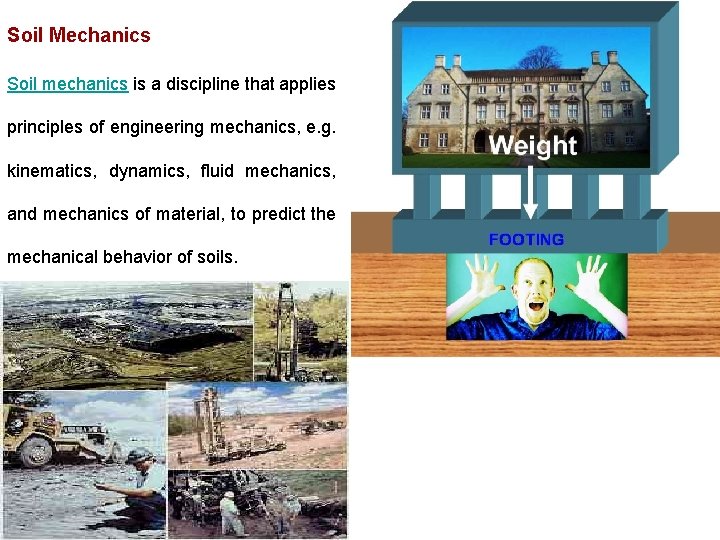 Soil Mechanics

Soil mechanics is a discipline that applies principles of engineering mechanics, e.g. kinematics, dynamics, fluid mechanics, and mechanics of material, to predict the mechanical behavior of soils.

Weight

FOOTING